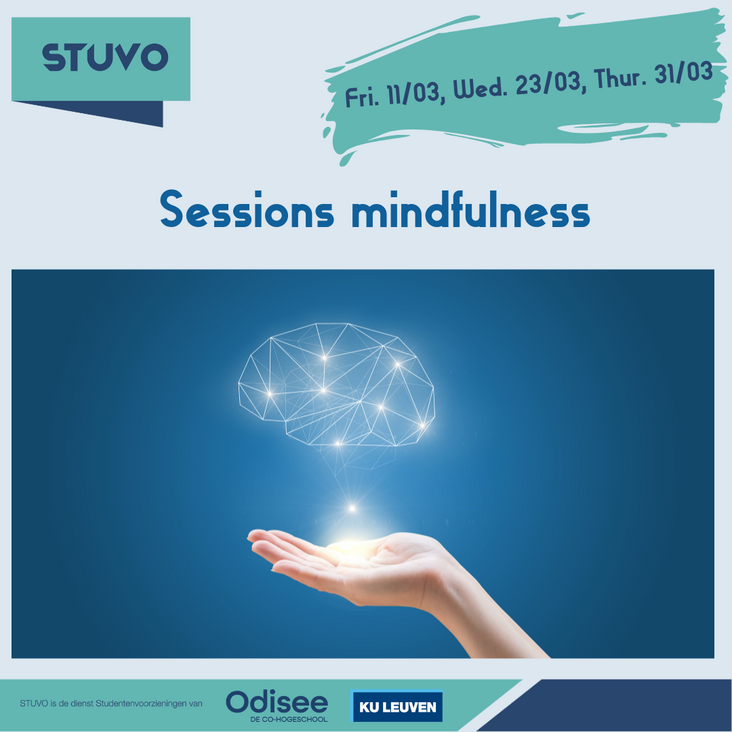 STUVO

Fri. 11/03, Wed. 23/03, Thur. 31/03

Sessions mindfulness

STUVO is de dienst Studentenvoorzieningen van Odisee DE CO-HOGESCHOOL KU LEUVEN